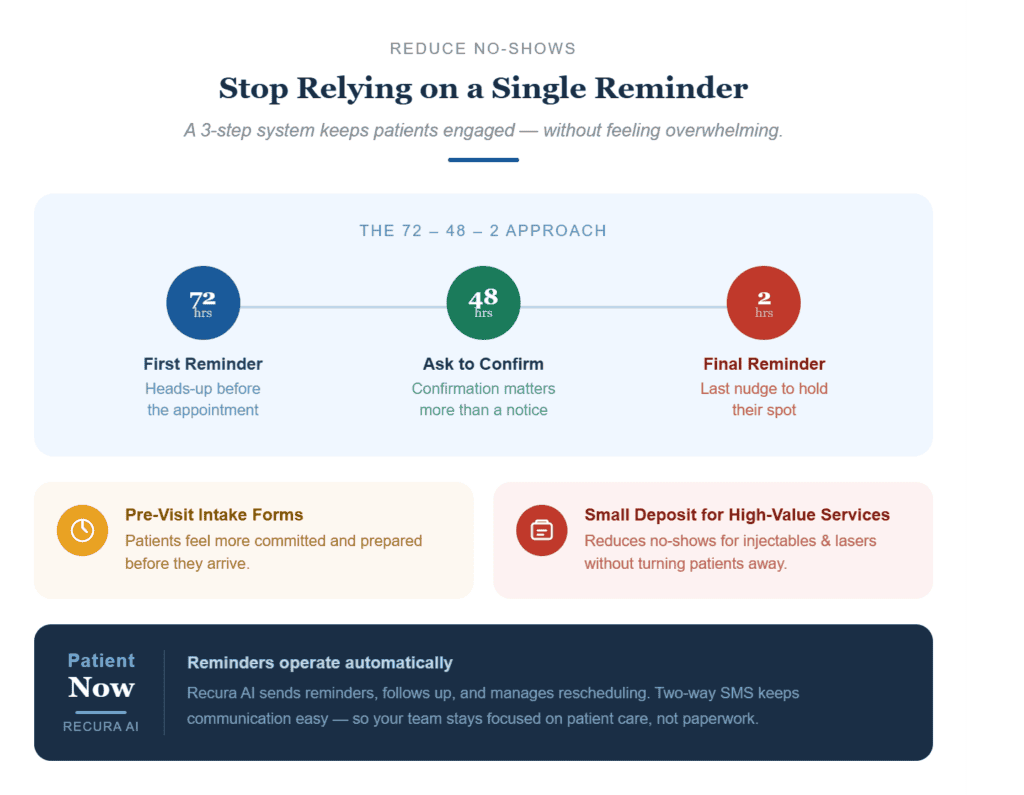 REDUCE NO-SHOWS

Stop Relying on a Single Reminder

A 3-step system keeps patients engaged — without feeling overwhelming.

THE 72 – 48 – 2 APPROACH

72
hrs

First Reminder

Heads-up before the appointment

48
hrs

Ask to Confirm

Confirmation matters more than a notice

2
hrs

Final Reminder

Last nudge to hold their spot

Pre-Visit Intake Forms

Patients feel more committed and prepared before they arrive.

Small Deposit for High-Value Services

Reduces no-shows for injectables & lasers without turning patients away.

Patient
Now
RECURA AI

Reminders operate automatically

Recura AI sends reminders, follows up, and manages rescheduling. Two-way SMS keeps communication easy — so your team stays focused on patient care, not paperwork.